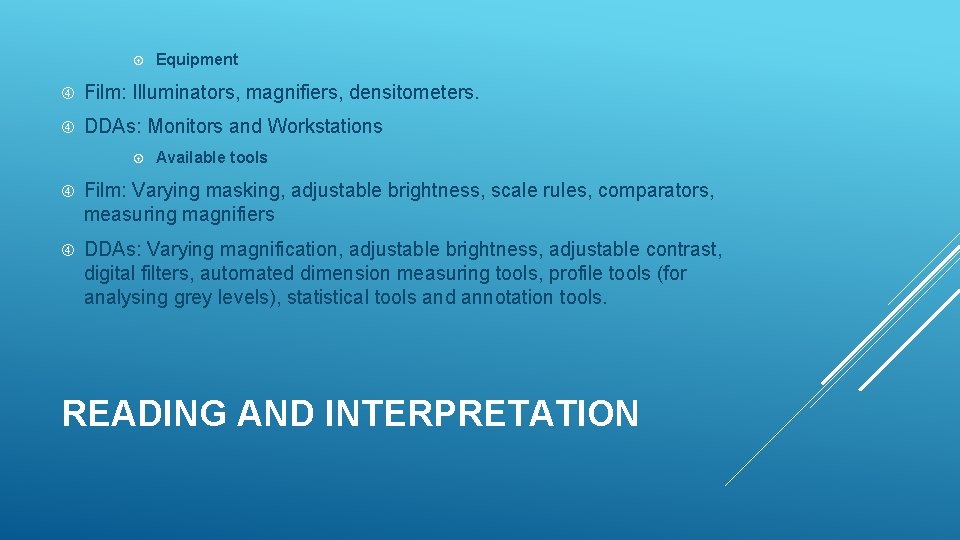 Equipment

Film: Illuminators, magnifiers, densitometers.

DDAs: Monitors and Workstations

Available tools

Film: Varying masking, adjustable brightness, scale rules, comparators, measuring magnifiers

DDAs: Varying magnification, adjustable brightness, adjustable contrast, digital filters, automated dimension measuring tools, profile tools (for analysing grey levels), statistical tools and annotation tools.

READING AND INTERPRETATION